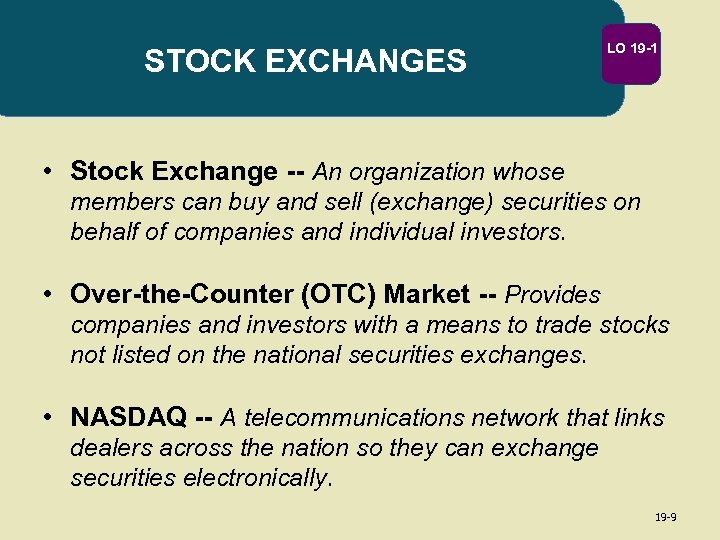 STOCK EXCHANGES

LO 19-1

• Stock Exchange -- An organization whose members can buy and sell (exchange) securities on behalf of companies and individual investors.

• Over-the-Counter (OTC) Market -- Provides companies and investors with a means to trade stocks not listed on the national securities exchanges.

• NASDAQ -- A telecommunications network that links dealers across the nation so they can exchange securities electronically.

19-9